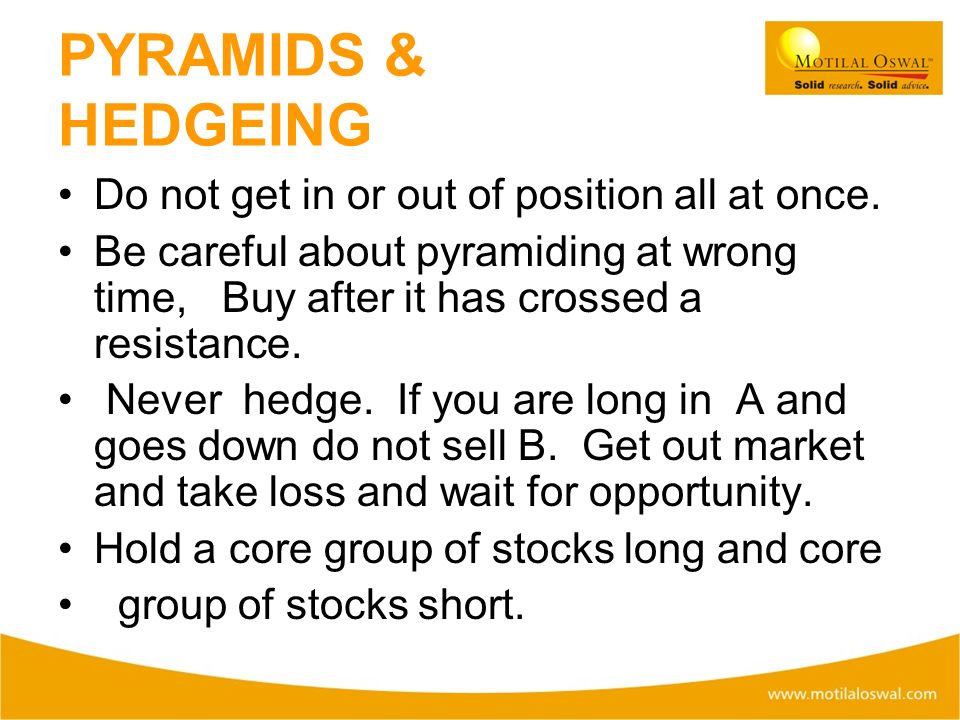 PYRAMIDS & HEDGEING

MOTILAL OSWAL
Solid research. Solid advice.

• Do not get in or out of position all at once.
• Be careful about pyramiding at wrong time, Buy after it has crossed a resistance.
• Never hedge. If you are long in A and goes down do not sell B. Get out market and take loss and wait for opportunity.
• Hold a core group of stocks long and core
• group of stocks short.

www.motilaloswal.com